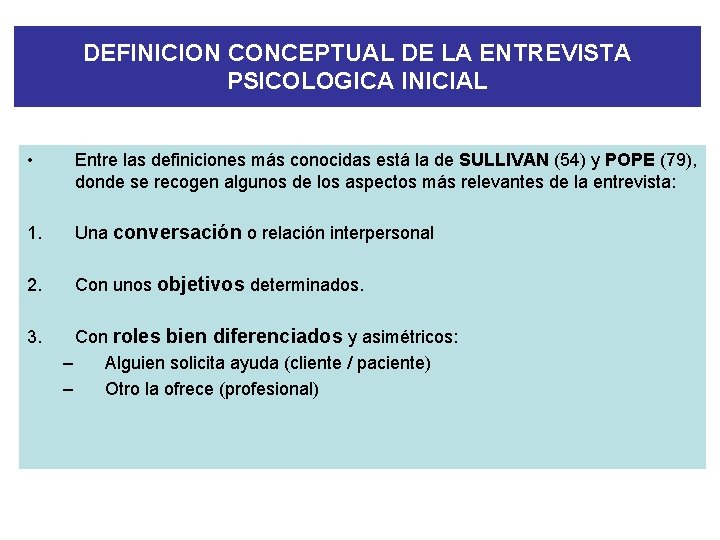 DEFINICION CONCEPTUAL DE LA ENTREVISTA PSICOLOGICA INICIAL

• Entre las definiciones más conocidas está la de SULLIVAN (54) y POPE (79), donde se recogen algunos de los aspectos más relevantes de la entrevista:

1. Una conversación o relación interpersonal

2. Con unos objetivos determinados.

3. Con roles bien diferenciados y asimétricos:
– Alguien solicita ayuda (cliente / paciente)
– Otro la ofrece (profesional)